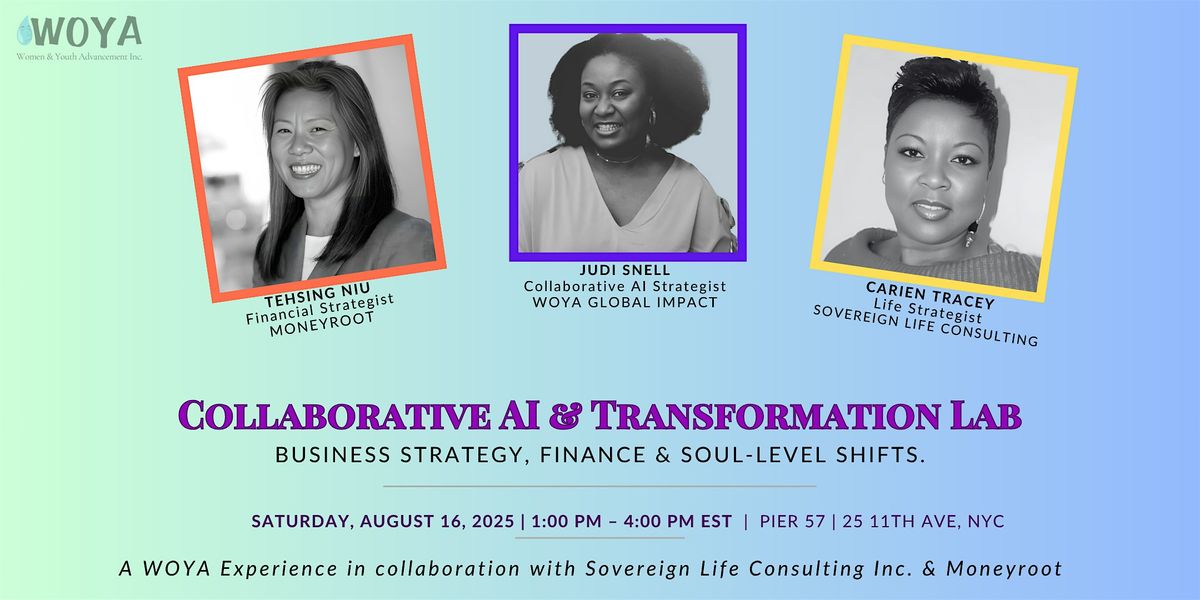 WOYA
Women & Youth Advancement Inc.

TEHSING NIU
Financial Strategist
MONEYROOT

JUDI SNELL
Collaborative AI Strategist
WOYA GLOBAL IMPACT

CARIEN TRACEY
Life Strategist
SOVEREIGN LIFE CONSULTING

COLLABORATIVE AI & TRANSFORMATION LAB
BUSINESS STRATEGY, FINANCE & SOUL-LEVEL SHIFTS.

SATURDAY, AUGUST 16, 2025 | 1:00 PM – 4:00 PM EST | PIER 57 | 25 11TH AVE, NYC

A WOYA Experience in collaboration with Sovereign Life Consulting Inc. & Moneyroot